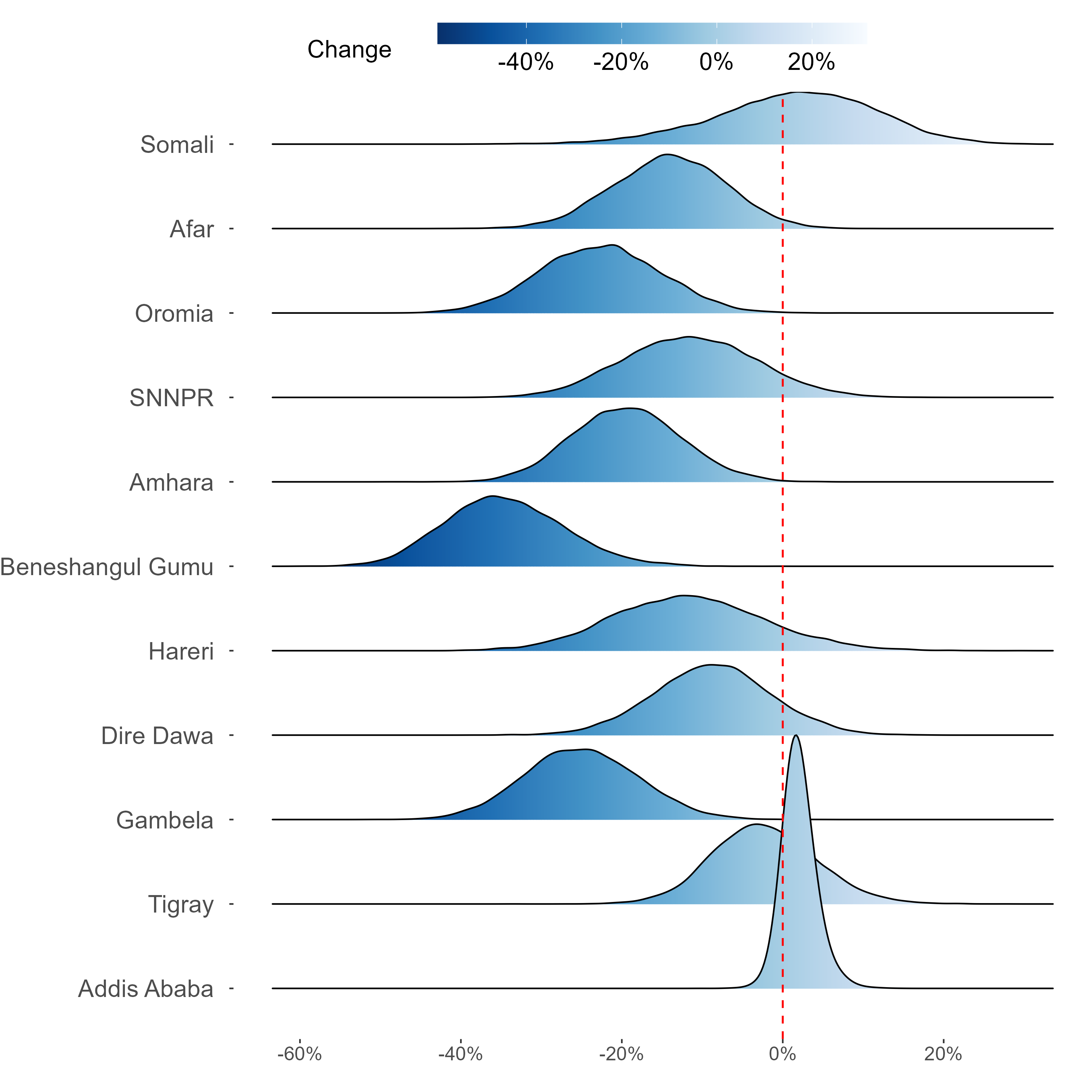 Change
-40%
-20%
0%
20%

Somali
Afar
Oromia
SNNPR
Amhara
Beneshangul Gumu
Hareri
Dire Dawa
Gambela
Tigray
Addis Ababa

-60%
-40%
-20%
0%
20%